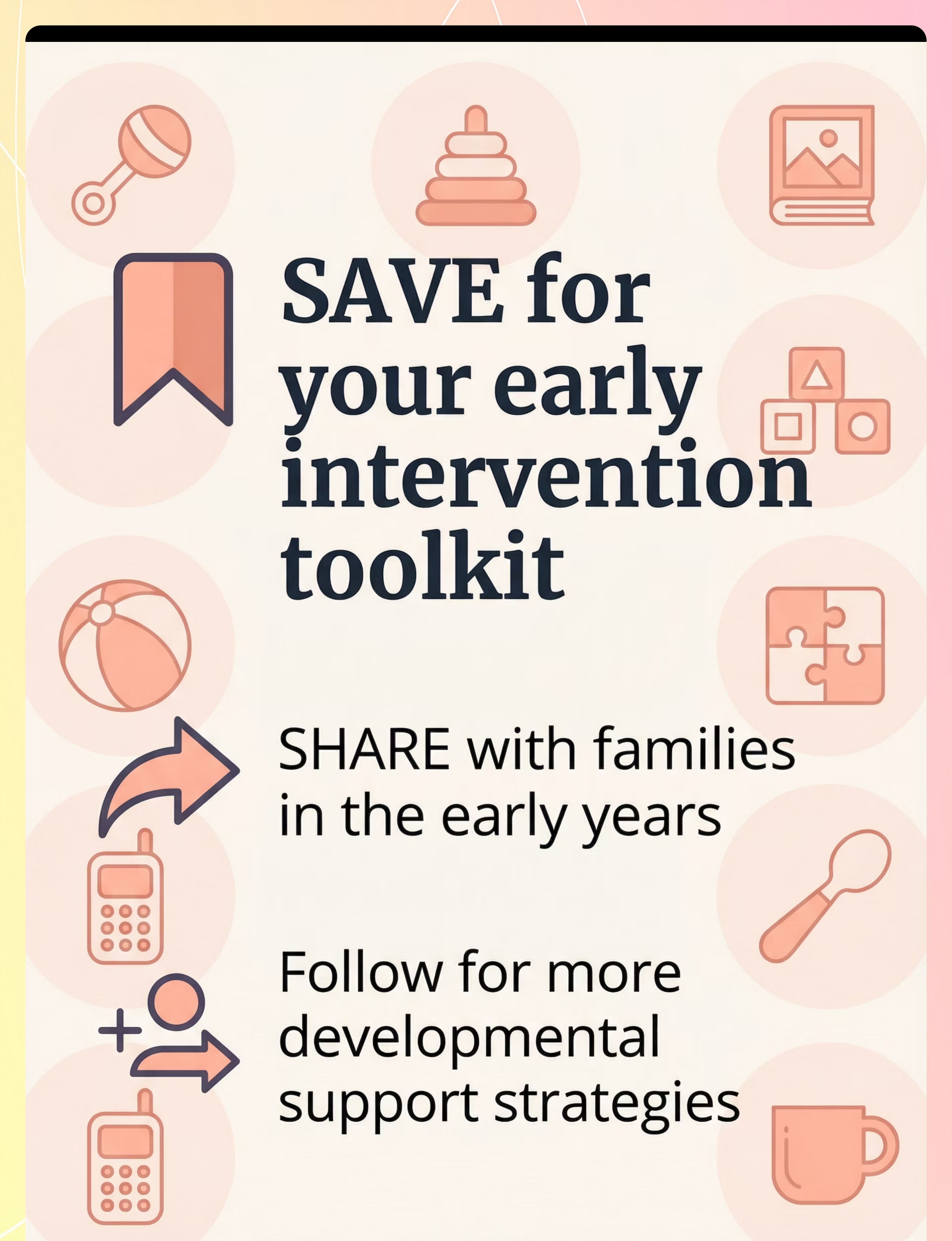 SAVE for your early intervention toolkit

SHARE with families in the early years

Follow for more developmental support strategies